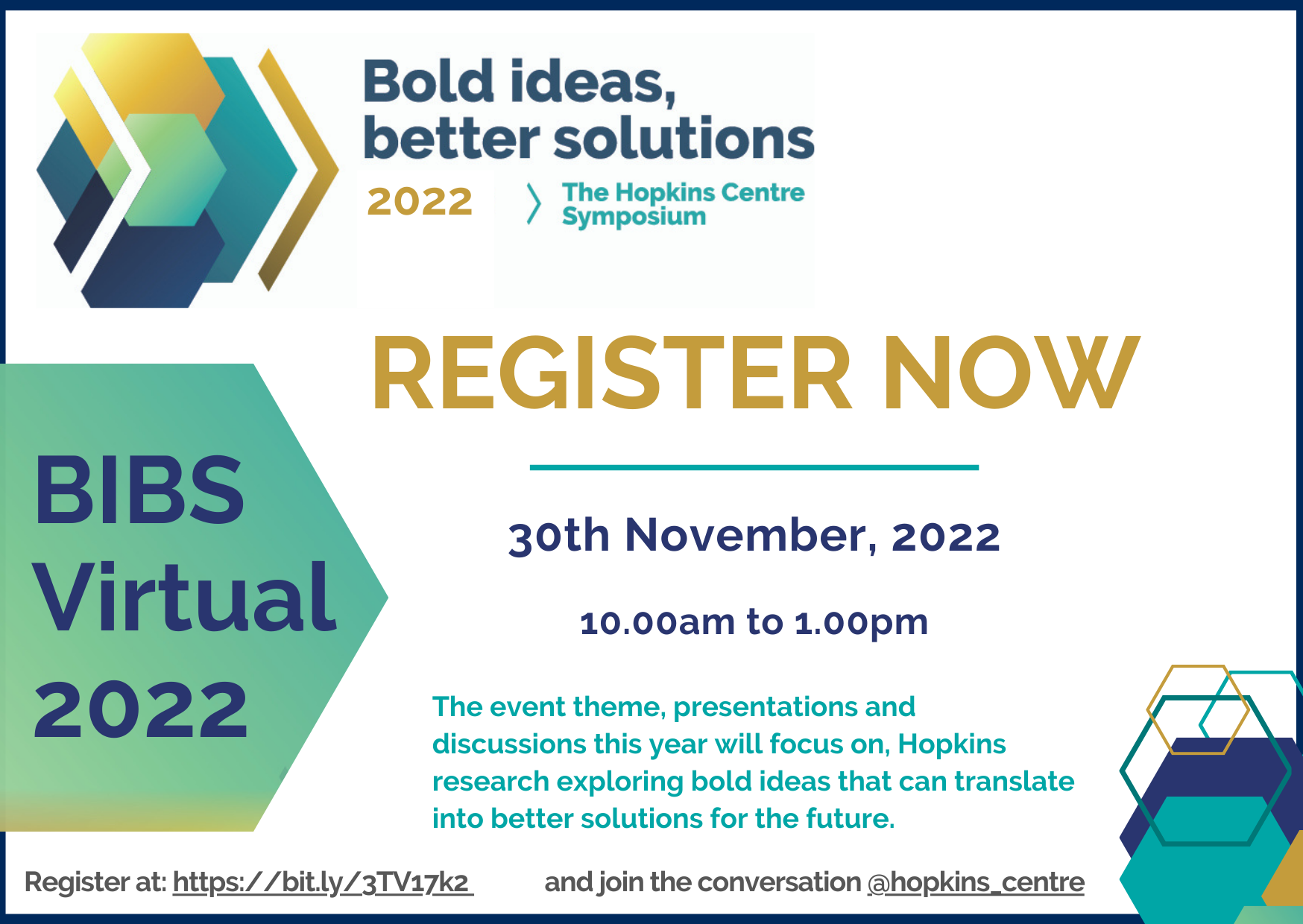 Bold ideas, better solutions

2022 The Hopkins Centre Symposium

REGISTER NOW

BIBS Virtual 2022

30th November, 2022

10.00am to 1.00pm

The event theme, presentations and discussions this year will focus on, Hopkins research exploring bold ideas that can translate into better solutions for the future.

Register at: https://bit.ly/3TV17k2 and join the conversation @hopkins_centre